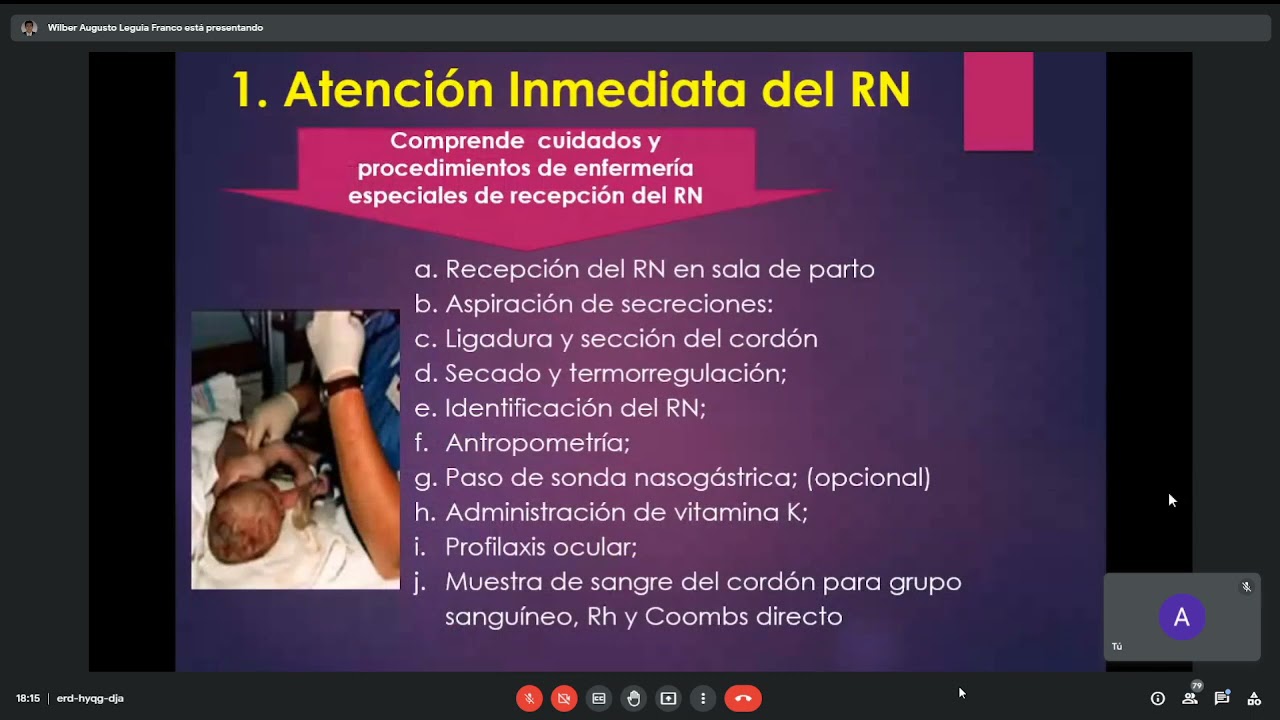 Wilber Augusto Leguia Franco está presentando

1. Atención Inmediata del RN

Comprende cuidados y procedimientos de enfermería especiales de recepción del RN

a. Recepción del RN en sala de parto
b. Aspiración de secreciones:
c. Ligadura y sección del cordón
d. Secado y termorregulación;
e. Identificación del RN;
f. Antropometría;
g. Paso de sonda nasogástrica; (opcional)
h. Administración de vitamina K;
i. Profilaxis ocular;
j. Muestra de sangre del cordón para grupo sanguíneo, Rh y Coombs directo

A
Tú

18:15 | erd-hyqg-dja

79